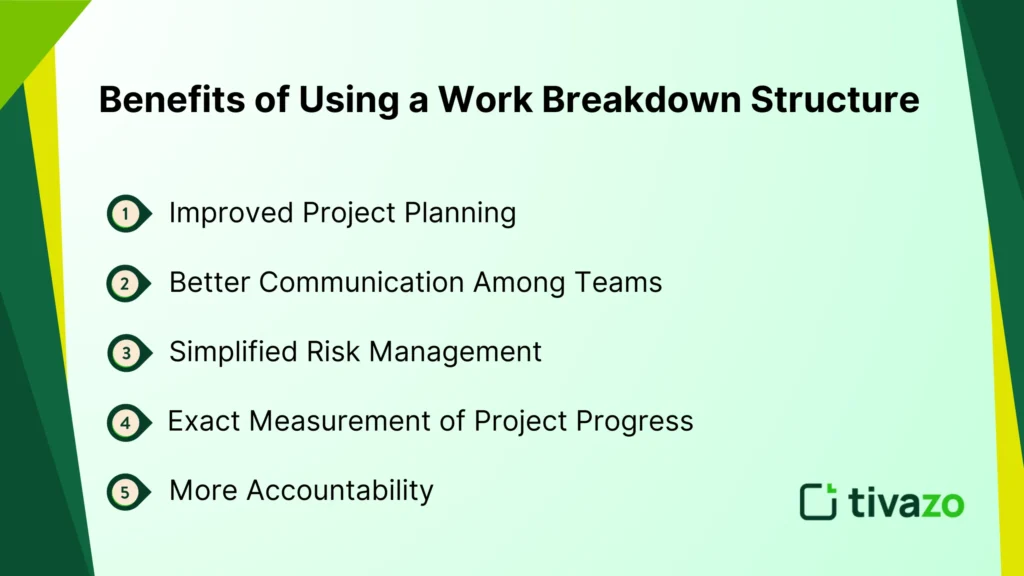 Benefits of Using a Work Breakdown Structure

1 Improved Project Planning

2 Better Communication Among Teams

3 Simplified Risk Management

4 Exact Measurement of Project Progress

5 More Accountability

tivazo